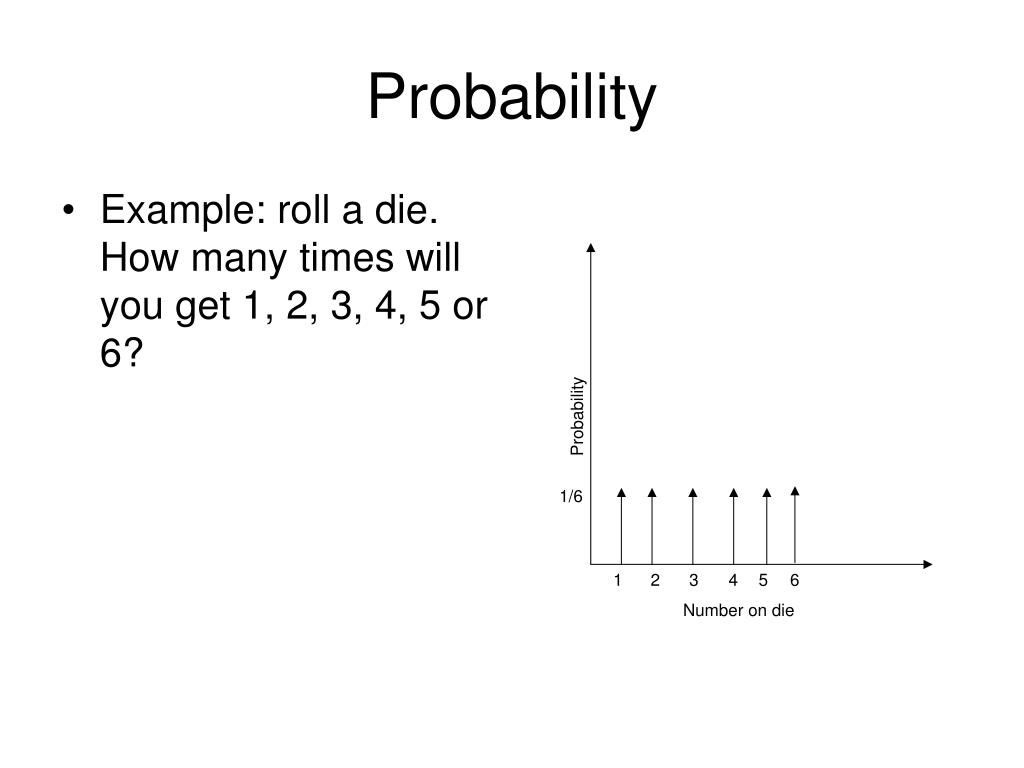 Probability

• Example: roll a die. How many times will you get 1, 2, 3, 4, 5 or 6?

Probability

1/6

1 2 3 4 5 6

Number on die